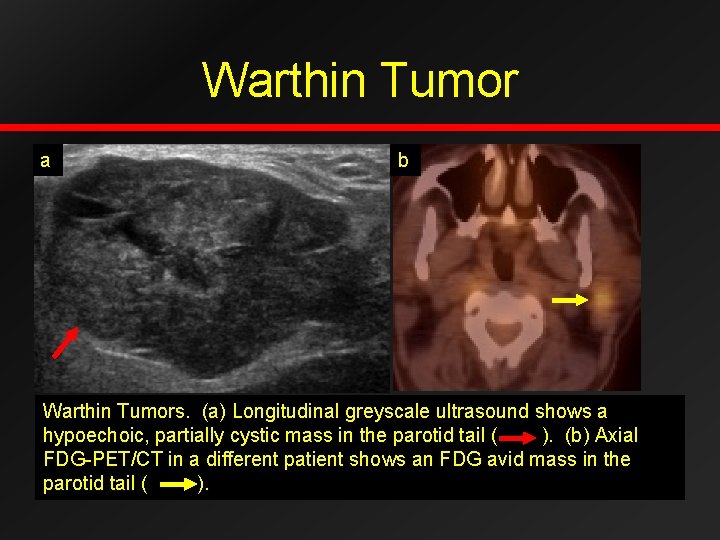 Warthin Tumor

a

b

Warthin Tumors. (a) Longitudinal greyscale ultrasound shows a hypoechoic, partially cystic mass in the parotid tail ( ). (b) Axial FDG-PET/CT in a different patient shows an FDG avid mass in the parotid tail ( ).